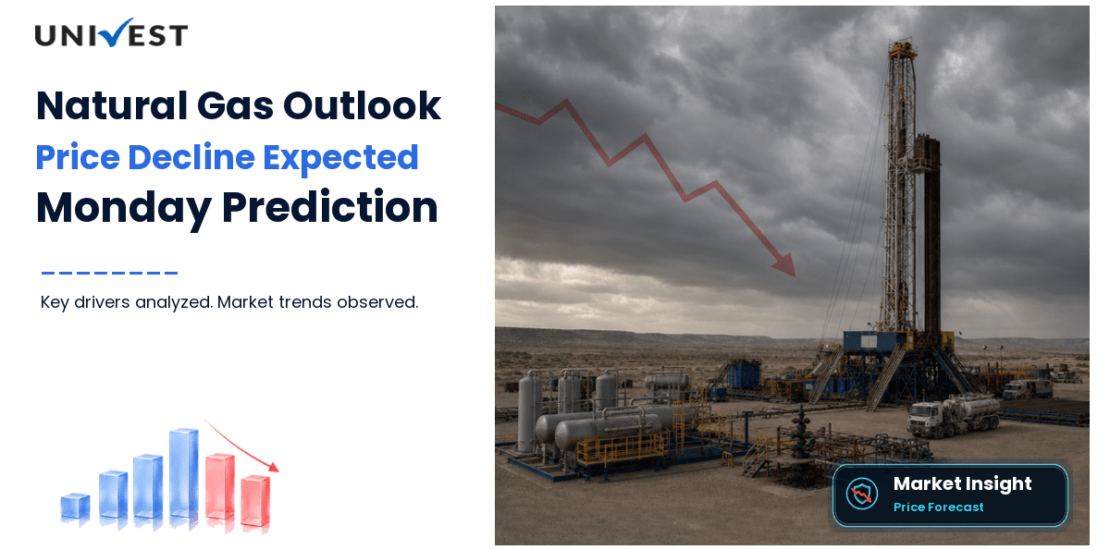 UNIVEST

Natural Gas Outlook
Price Decline Expected
Monday Prediction

Key drivers analyzed. Market trends observed.

Market Insight
Price Forecast